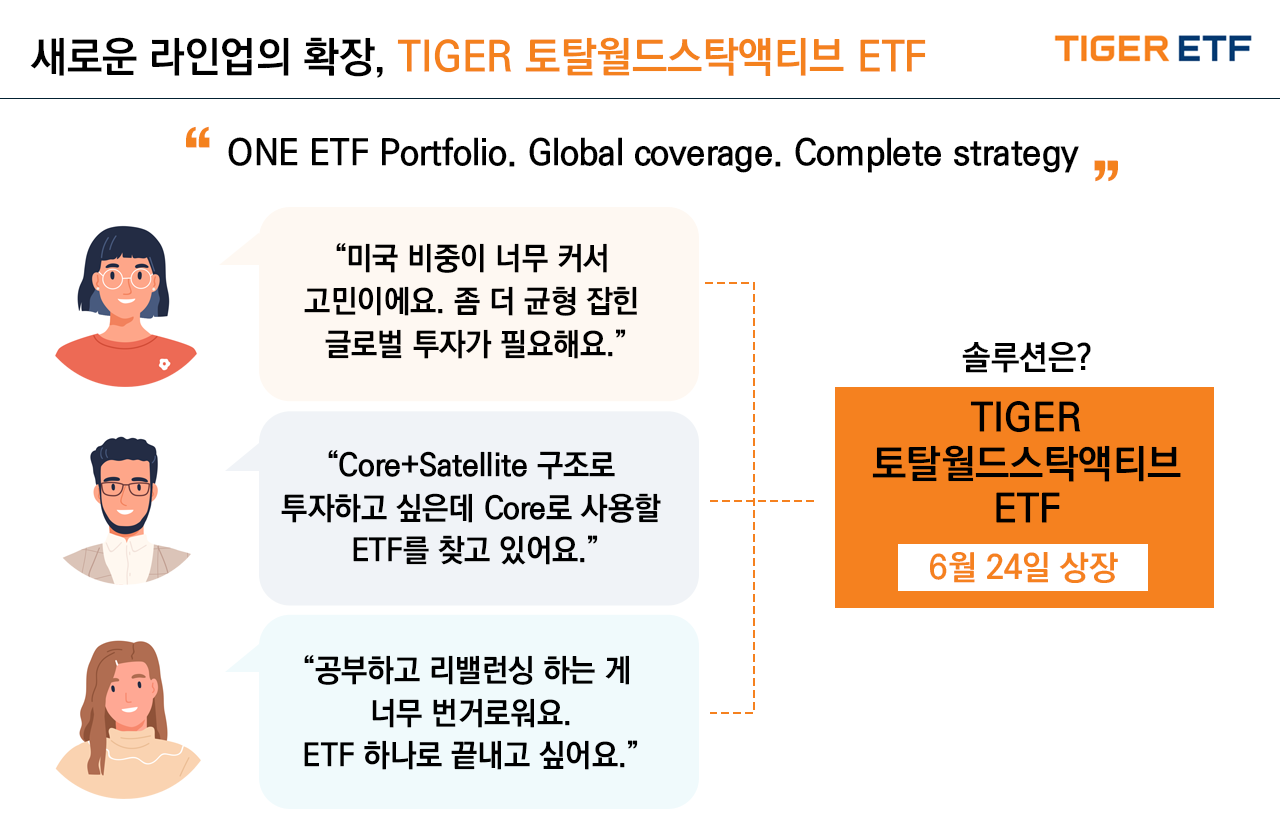 새로운 라인업의 확장, TIGER 토탈월드스탁액티브 ETF

TIGER ETF

“ ONE ETF Portfolio. Global coverage. Complete strategy ”

“미국 비중이 너무 커서 고민이에요. 좀 더 균형 잡힌 글로벌 투자가 필요해요.”

“Core+Satellite 구조로 투자하고 싶은데 Core로 사용할 ETF를 찾고 있어요.”

“공부하고 리밸런싱 하는 게 너무 번거로워요. ETF 하나로 끝내고 싶어요.”

솔루션은?

TIGER 토탈월드스탁액티브 ETF

6월 24일 상장